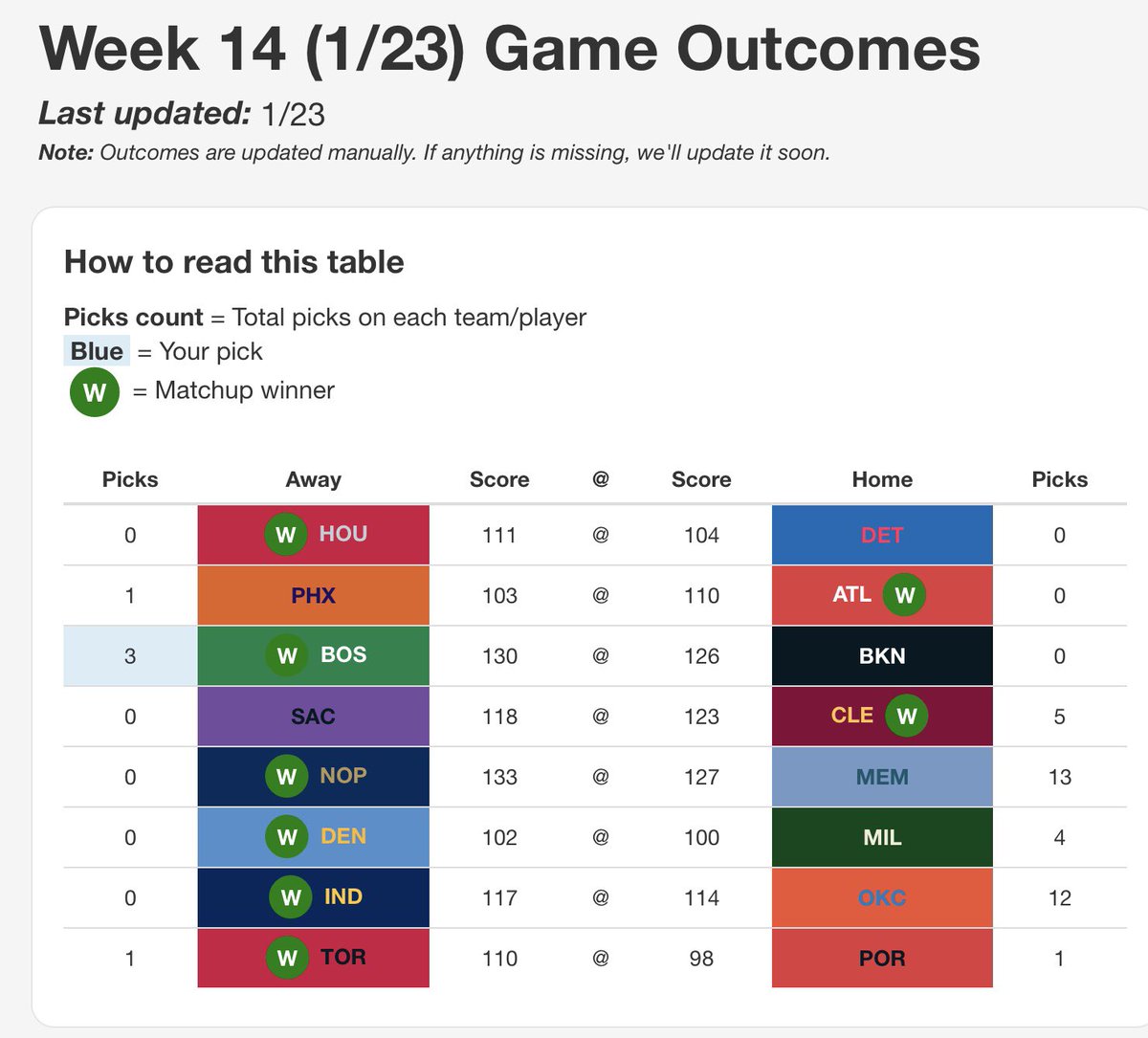 Week 14 (1/23) Game Outcomes

Last updated: 1/23

Note: Outcomes are updated manually. If anything is missing, we'll update it soon.

How to read this table

Picks count = Total picks on each team/player
Blue = Your pick
W = Matchup winner

| Picks | Away | Score | @ | Score | Home | Picks |
|---|---|---|---|---|---|---|
| 0 | W HOU | 111 | @ | 104 | DET | 0 |
| 1 | PHX | 103 | @ | 110 | ATL W | 0 |
| 3 | W BOS | 130 | @ | 126 | BKN | 0 |
| 0 | SAC | 118 | @ | 123 | CLE W | 5 |
| 0 | W NOP | 133 | @ | 127 | MEM | 13 |
| 0 | W DEN | 102 | @ | 100 | MIL | 4 |
| 0 | W IND | 117 | @ | 114 | OKC | 12 |
| 1 | W TOR | 110 | @ | 98 | POR | 1 |